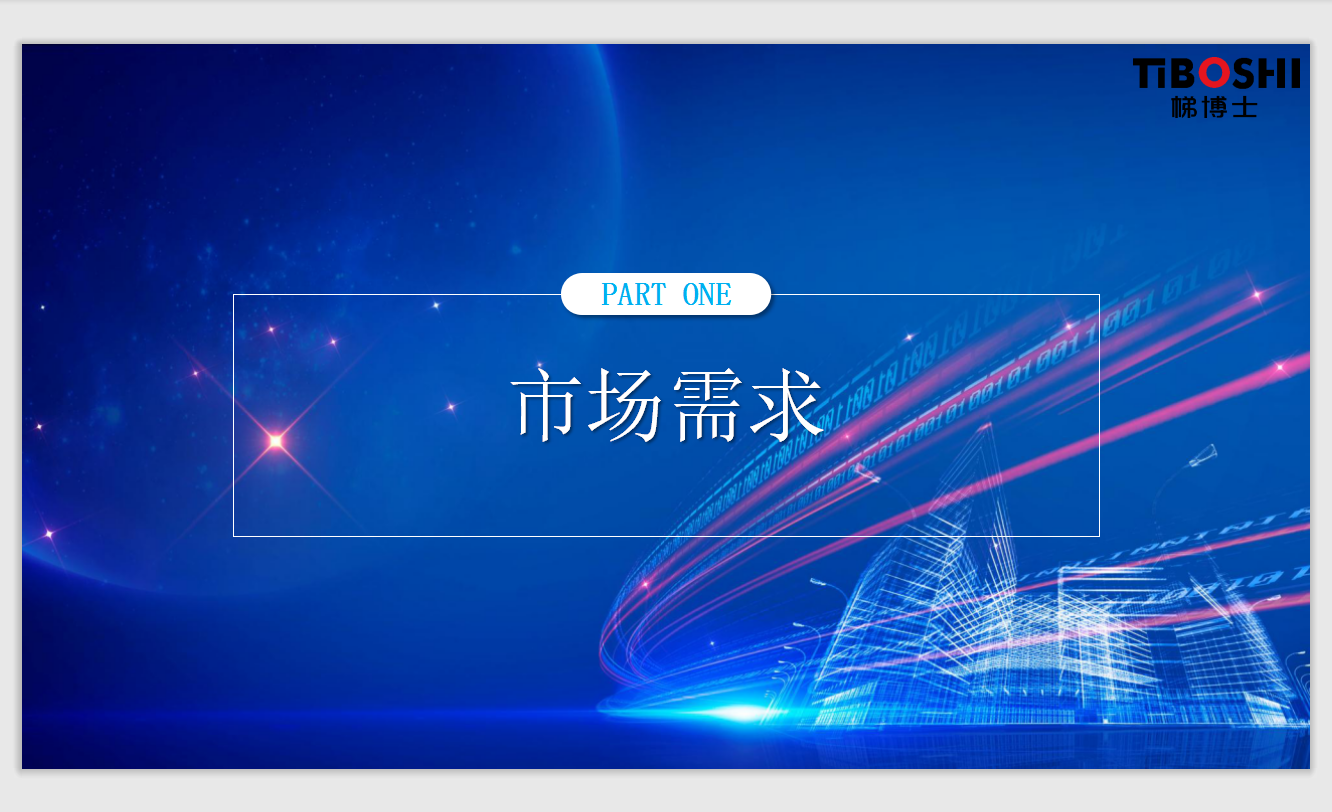 TIBOSHI
梯博士

PART ONE

市场需求